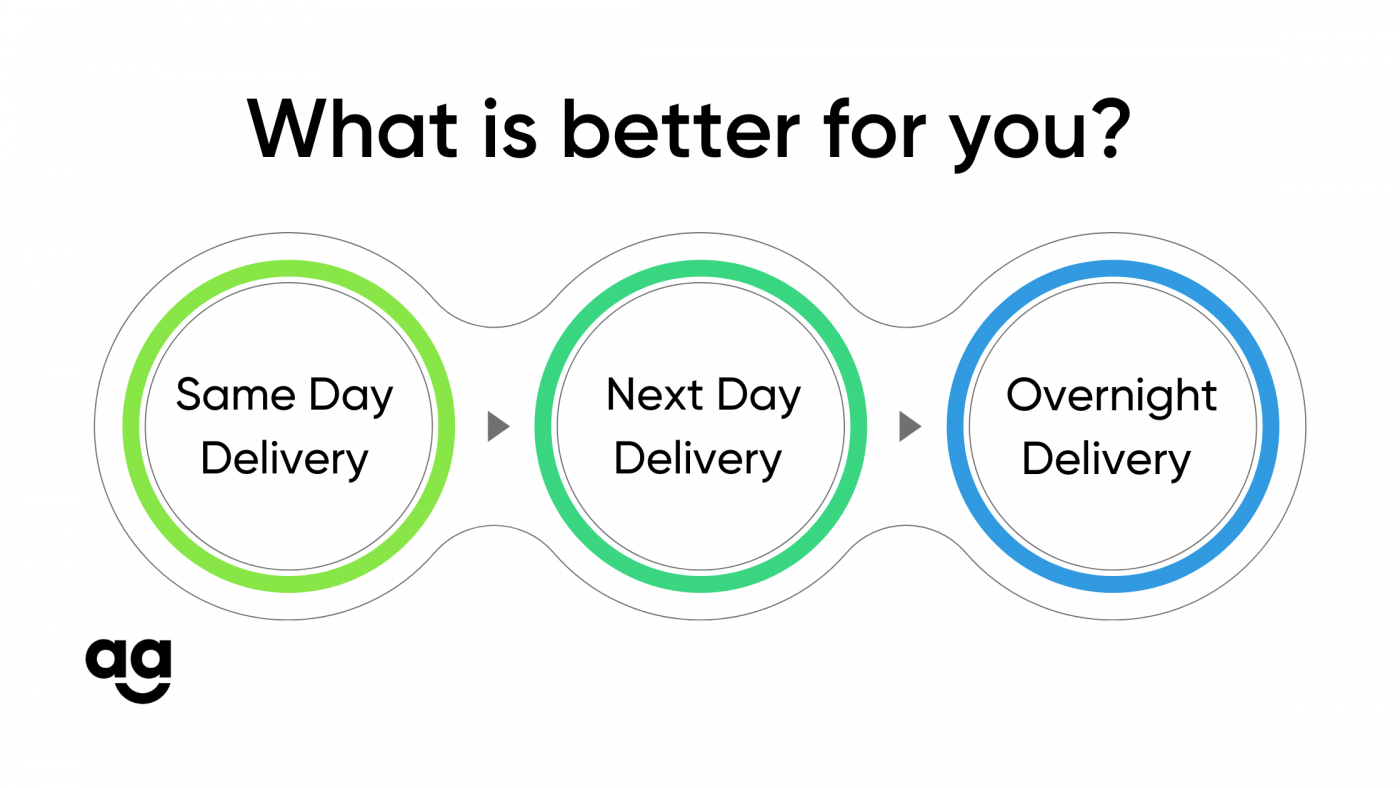 What is better for you?

Same Day Delivery

Next Day Delivery

Overnight Delivery

ag